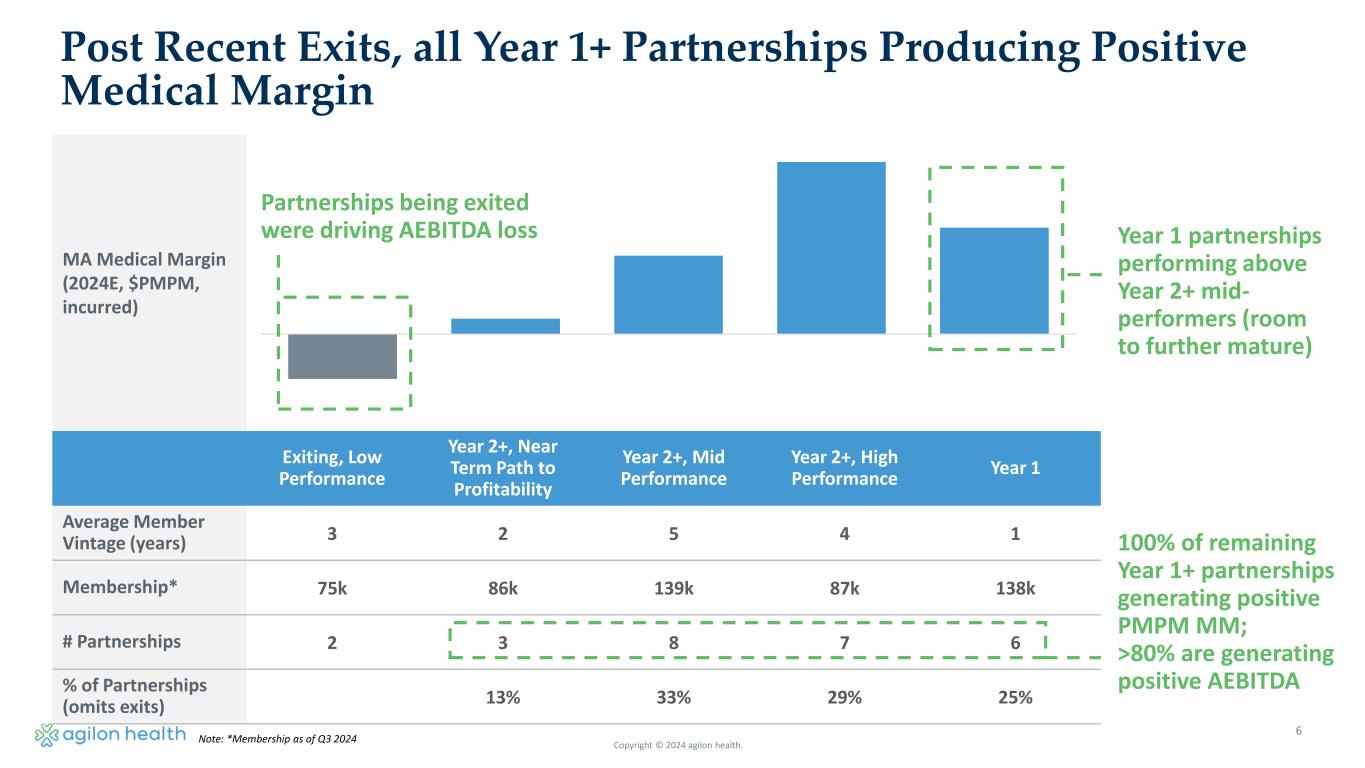 Post Recent Exits, all Year 1+ Partnerships Producing Positive Medical Margin

MA Medical Margin (2024E, $PMPM, incurred)

Partnerships being exited were driving AEBITDA loss

Year 1 partnerships performing above Year 2+ mid-performers (room to further mature)

| | Exiting, Low Performance | Year 2+, Near Term Path to Profitability | Year 2+, Mid Performance | Year 2+, High Performance | Year 1 |
|---|---|---|---|---|---|
| Average Member Vintage (years) | 3 | 2 | 5 | 4 | 1 |
| Membership* | 75k | 86k | 139k | 87k | 138k |
| # Partnerships | 2 | 3 | 8 | 7 | 6 |
| % of Partnerships (omits exits) | | 13% | 33% | 29% | 25% |

100% of remaining Year 1+ partnerships generating positive PMPM MM; >80% are generating positive AEBITDA

agilon health

Note: *Membership as of Q3 2024

Copyright © 2024 agilon health.

6